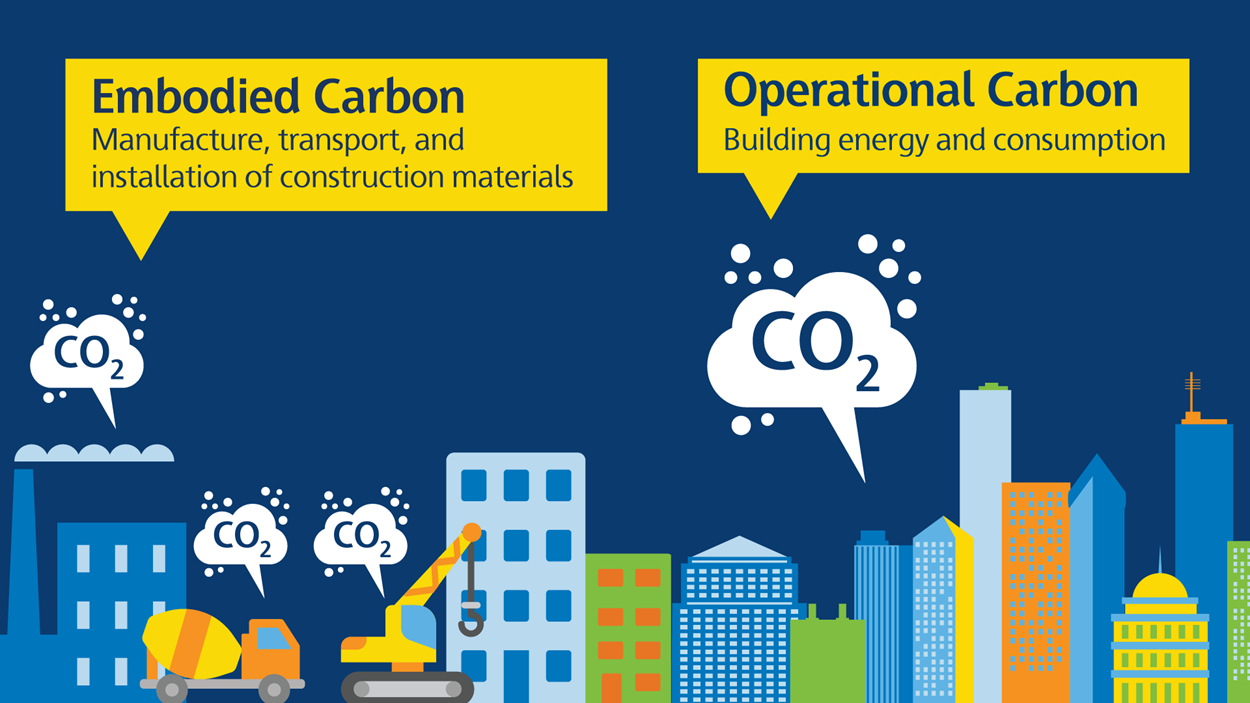 Embodied Carbon
Manufacture, transport, and installation of construction materials

Operational Carbon
Building energy and consumption

$CO_2$

$CO_2$

$CO_2$

$CO_2$